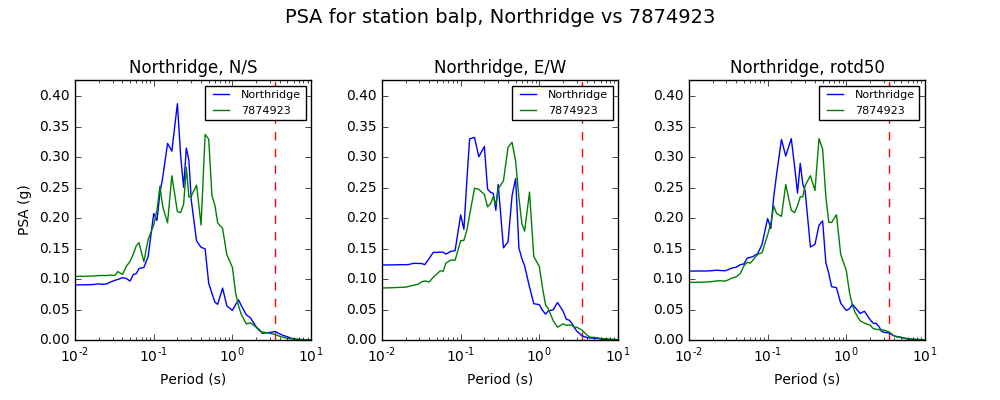 PSA for station balp, Northridge vs 7874923

Northridge, N/S

Northridge

7874923

PSA (g)

0.40
0.35
0.30
0.25
0.20
0.15
0.10
0.05
0.00

$10^{-2}$ $10^{-1}$ $10^{0}$ $10^{1}$

Period (s)

Northridge, E/W

Northridge

7874923

0.40
0.35
0.30
0.25
0.20
0.15
0.10
0.05
0.00

$10^{-2}$ $10^{-1}$ $10^{0}$ $10^{1}$

Period (s)

Northridge, rotd50

Northridge

7874923

0.40
0.35
0.30
0.25
0.20
0.15
0.10
0.05
0.00

$10^{-2}$ $10^{-1}$ $10^{0}$ $10^{1}$

Period (s)